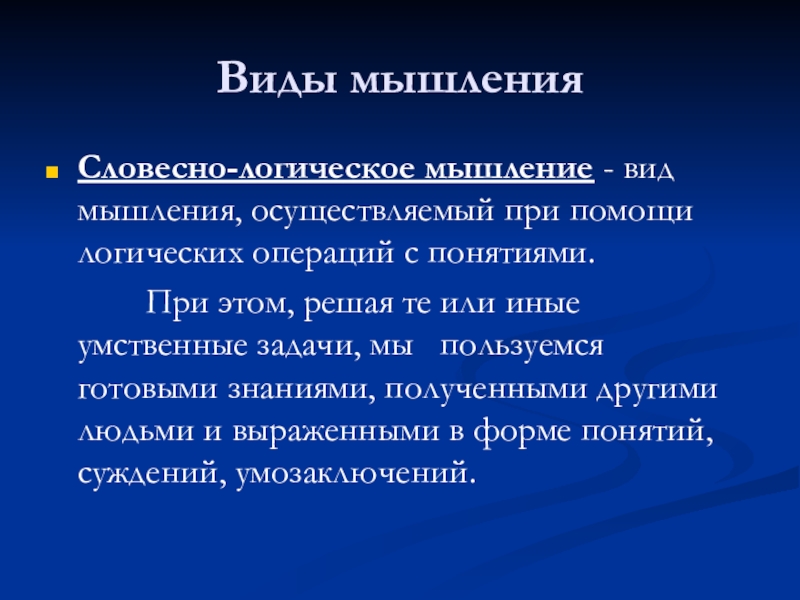 Виды мышления

Словесно-логическое мышление - вид мышления, осуществляемый при помощи логических операций с понятиями.

При этом, решая те или иные умственные задачи, мы пользуемся готовыми знаниями, полученными другими людьми и выраженными в форме понятий, суждений, умозаключений.